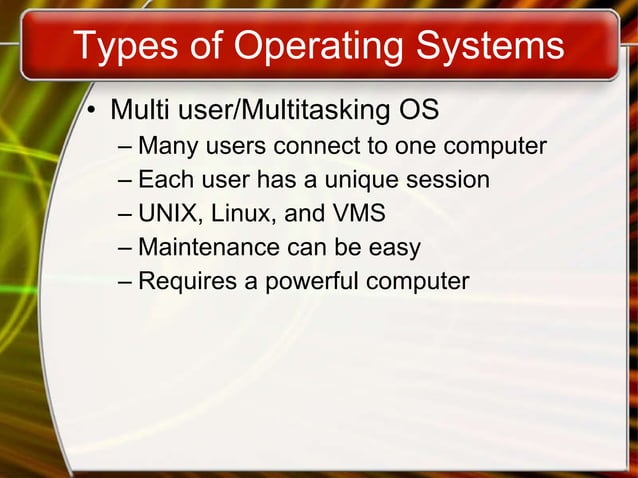 Types of Operating Systems

• Multi user/Multitasking OS
– Many users connect to one computer
– Each user has a unique session
– UNIX, Linux, and VMS
– Maintenance can be easy
– Requires a powerful computer